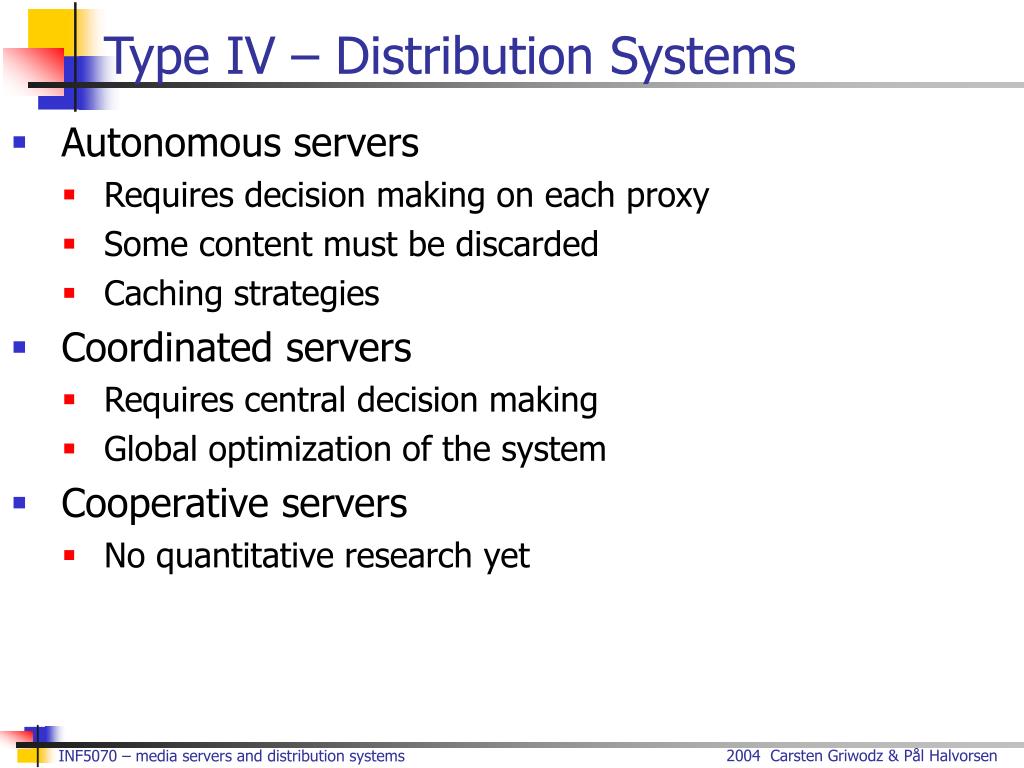 Type IV – Distribution Systems

- Autonomous servers
  - Requires decision making on each proxy
  - Some content must be discarded
  - Caching strategies
- Coordinated servers
  - Requires central decision making
  - Global optimization of the system
- Cooperative servers
  - No quantitative research yet

INF5070 – media servers and distribution systems

2004 Carsten Griwodz & Pål Halvorsen